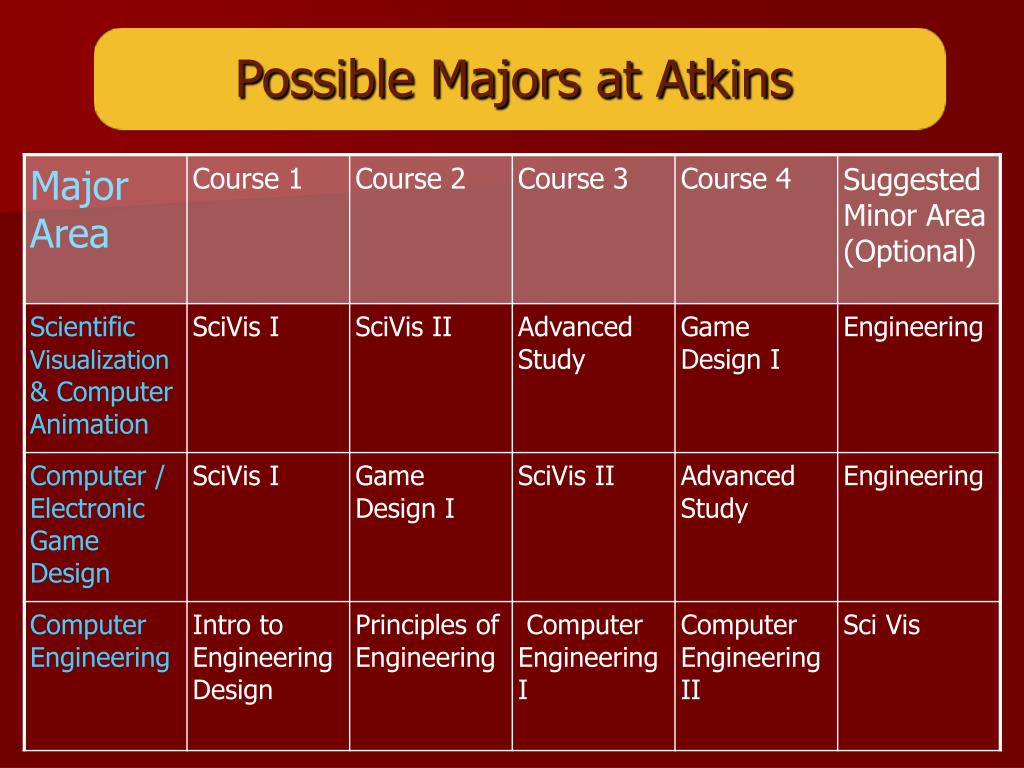 Possible Majors at Atkins

| Major Area | Course 1 | Course 2 | Course 3 | Course 4 | Suggested Minor Area (Optional) |
|---|---|---|---|---|---|
| Scientific Visualization & Computer Animation | SciVis I | SciVis II | Advanced Study | Game Design I | Engineering |
| Computer / Electronic Game Design | SciVis I | Game Design I | SciVis II | Advanced Study | Engineering |
| Computer Engineering | Intro to Engineering Design | Principles of Engineering | Computer Engineering I | Computer Engineering II | Sci Vis |